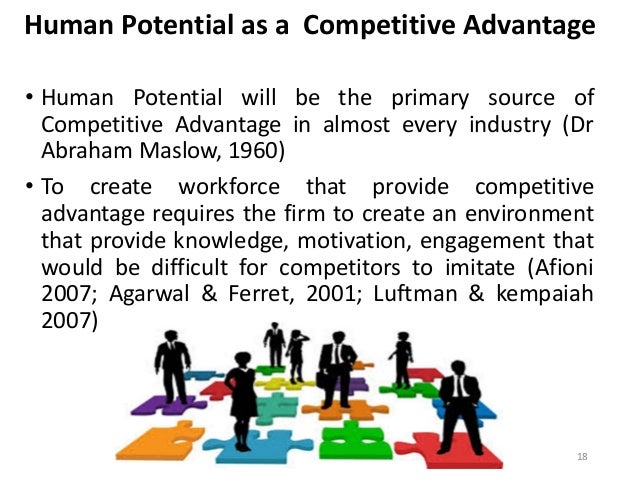 Human Potential as a Competitive Advantage

• Human Potential will be the primary source of Competitive Advantage in almost every industry (Dr Abraham Maslow, 1960)

• To create workforce that provide competitive advantage requires the firm to create an environment that provide knowledge, motivation, engagement that would be difficult for competitors to imitate (Afioni 2007; Agarwal & Ferret, 2001; Luftman & kempaiah 2007)

18